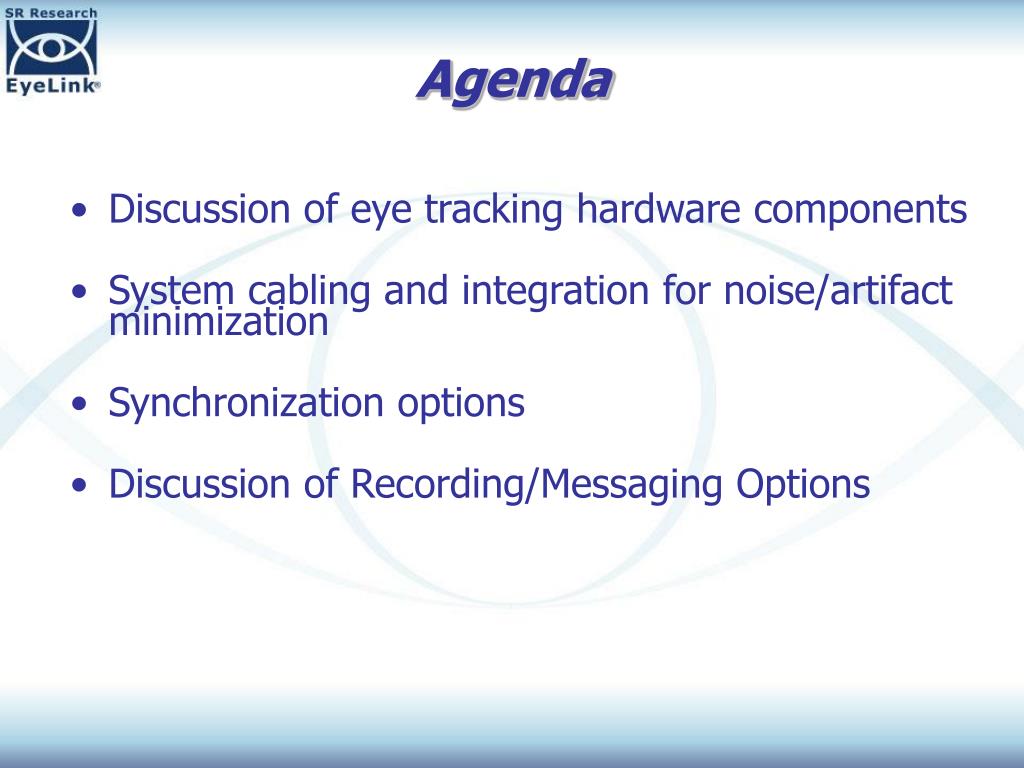 SR Research
EyeLink®

Agenda

• Discussion of eye tracking hardware components

• System cabling and integration for noise/artifact minimization

• Synchronization options

• Discussion of Recording/Messaging Options